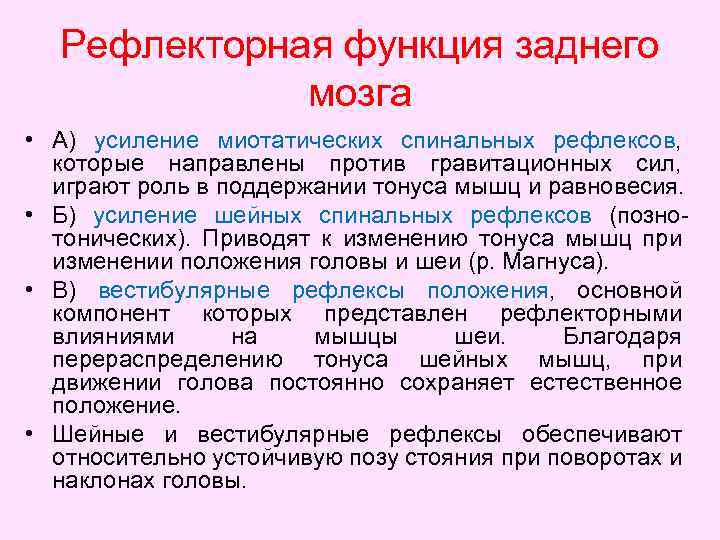 Рефлекторная функция заднего мозга

• А) усиление миотатических спинальных рефлексов, которые направлены против гравитационных сил, играют роль в поддержании тонуса мышц и равновесия.

• Б) усиление шейных спинальных рефлексов (позно-тонических). Приводят к изменению тонуса мышц при изменении положения головы и шеи (р. Магнуса).

• В) вестибулярные рефлексы положения, основной компонент которых представлен рефлекторными влияниями на мышцы шеи. Благодаря перераспределению тонуса шейных мышц, при движении голова постоянно сохраняет естественное положение.

• Шейные и вестибулярные рефлексы обеспечивают относительно устойчивую позу стояния при поворотах и наклонах головы.